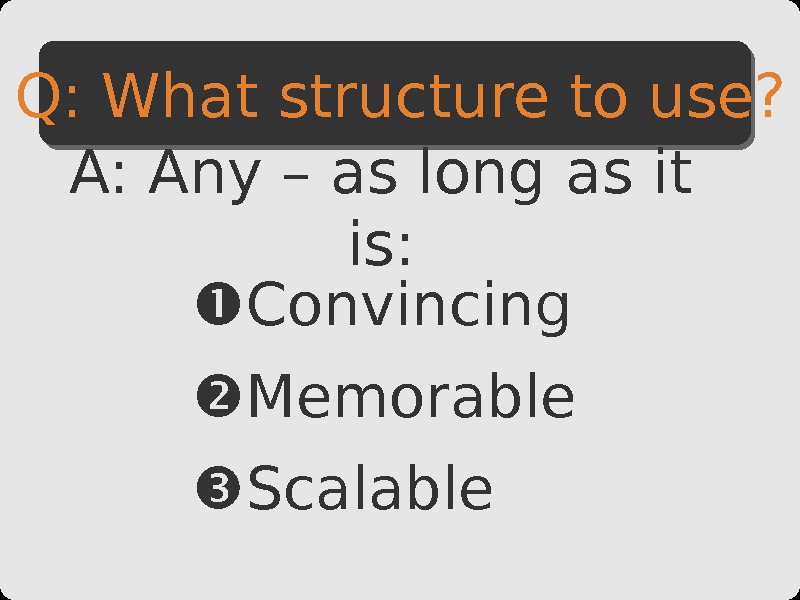 Q: What structure to use?

A: Any – as long as it is:

❶Convincing

❷Memorable

❸Scalable